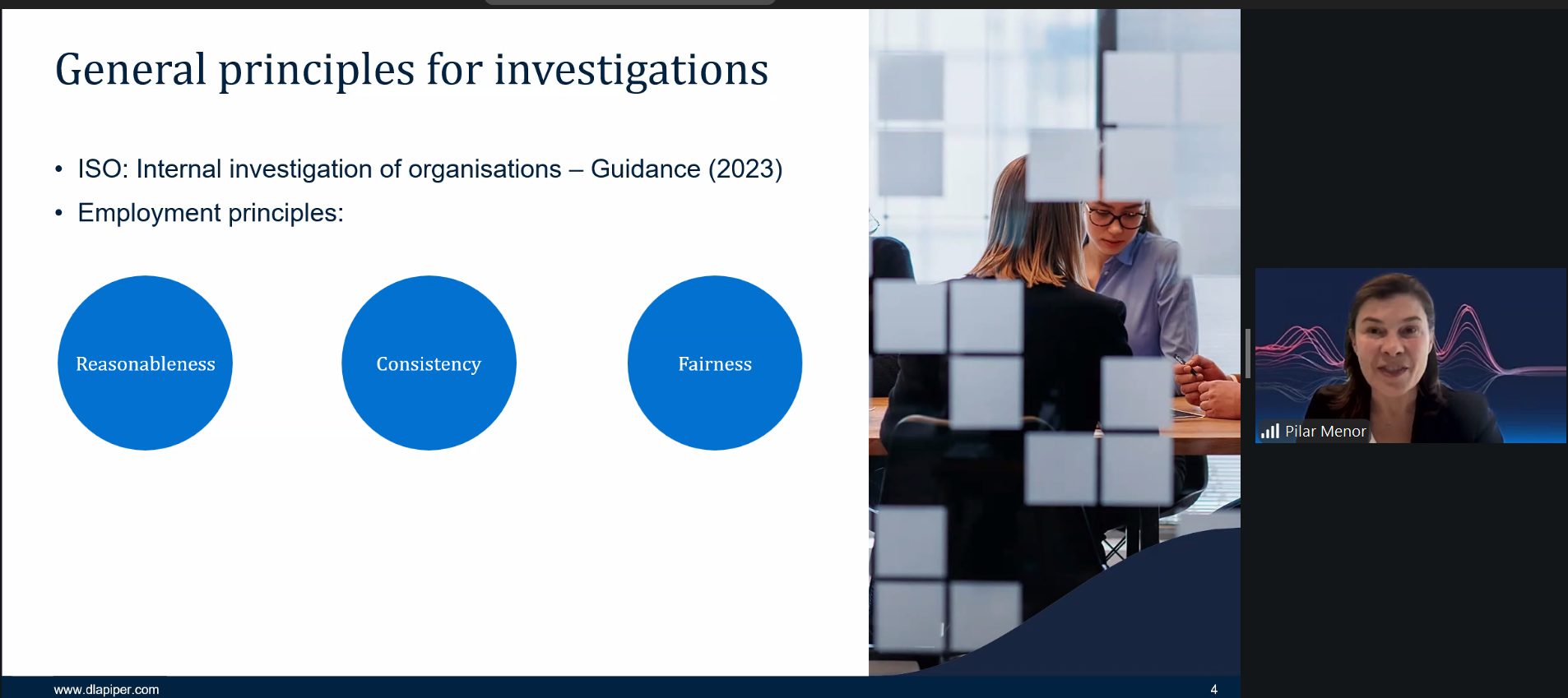 General principles for investigations

• ISO: Internal investigation of organisations – Guidance (2023)
• Employment principles:

Reasonableness

Consistency

Fairness

Pilar Menor

www.dlapiper.com

4